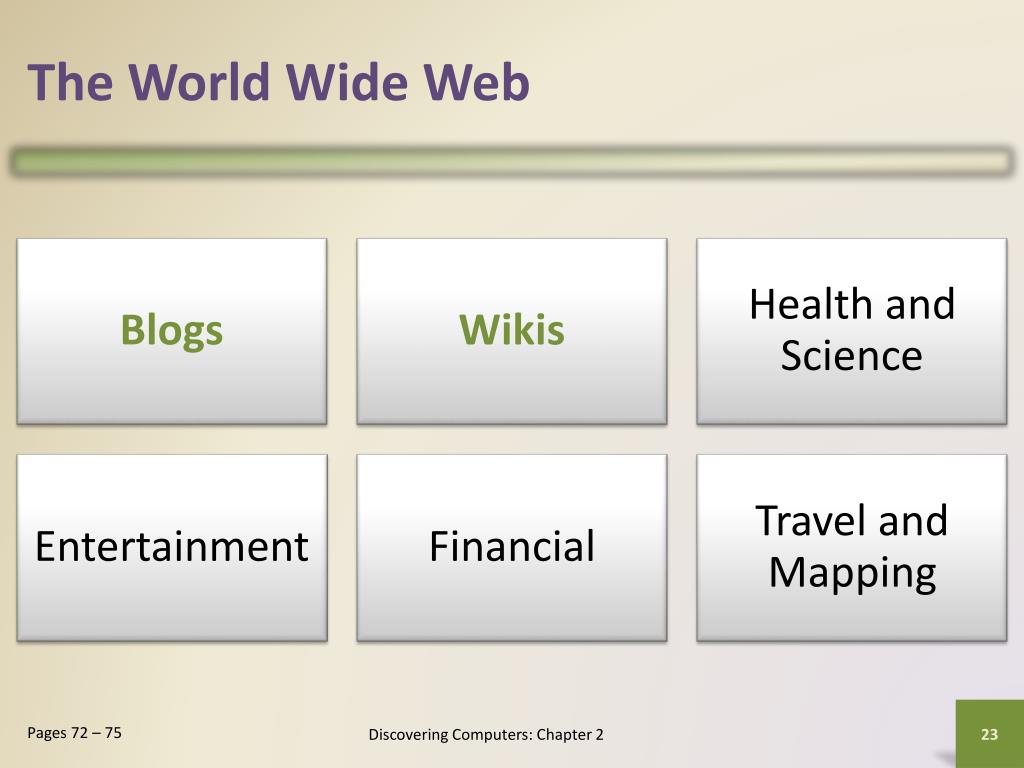 The World Wide Web

Blogs

Wikis

Health and Science

Entertainment

Financial

Travel and Mapping

Pages 72 – 75

Discovering Computers: Chapter 2

23